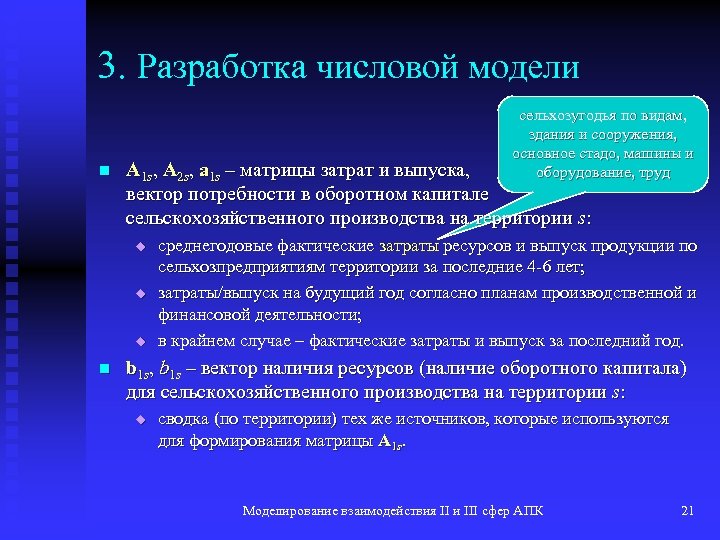 3. Разработка числовой модели

сельхозугодья по видам, здания и сооружения, основное стадо, машины и оборудование, труд

$\mathbf{A}_{1s}$, $\mathbf{A}_{2s}$, $\mathbf{a}_{1s}$ – матрицы затрат и выпуска, вектор потребности в оборотном капитале сельскохозяйственного производства на территории $s$:

среднегодовые фактические затраты ресурсов и выпуск продукции по сельхозпредприятиям территории за последние 4-6 лет;

затраты/выпуск на будущий год согласно планам производственной и финансовой деятельности;

в крайнем случае – фактические затраты и выпуск за последний год.

$\mathbf{b}_{1s}$, $b_{1s}$ – вектор наличия ресурсов (наличие оборотного капитала) для сельскохозяйственного производства на территории $s$:

сводка (по территории) тех же источников, которые используются для формирования матрицы $\mathbf{A}_{1s}$.

Моделирование взаимодействия II и III сфер АПК

21